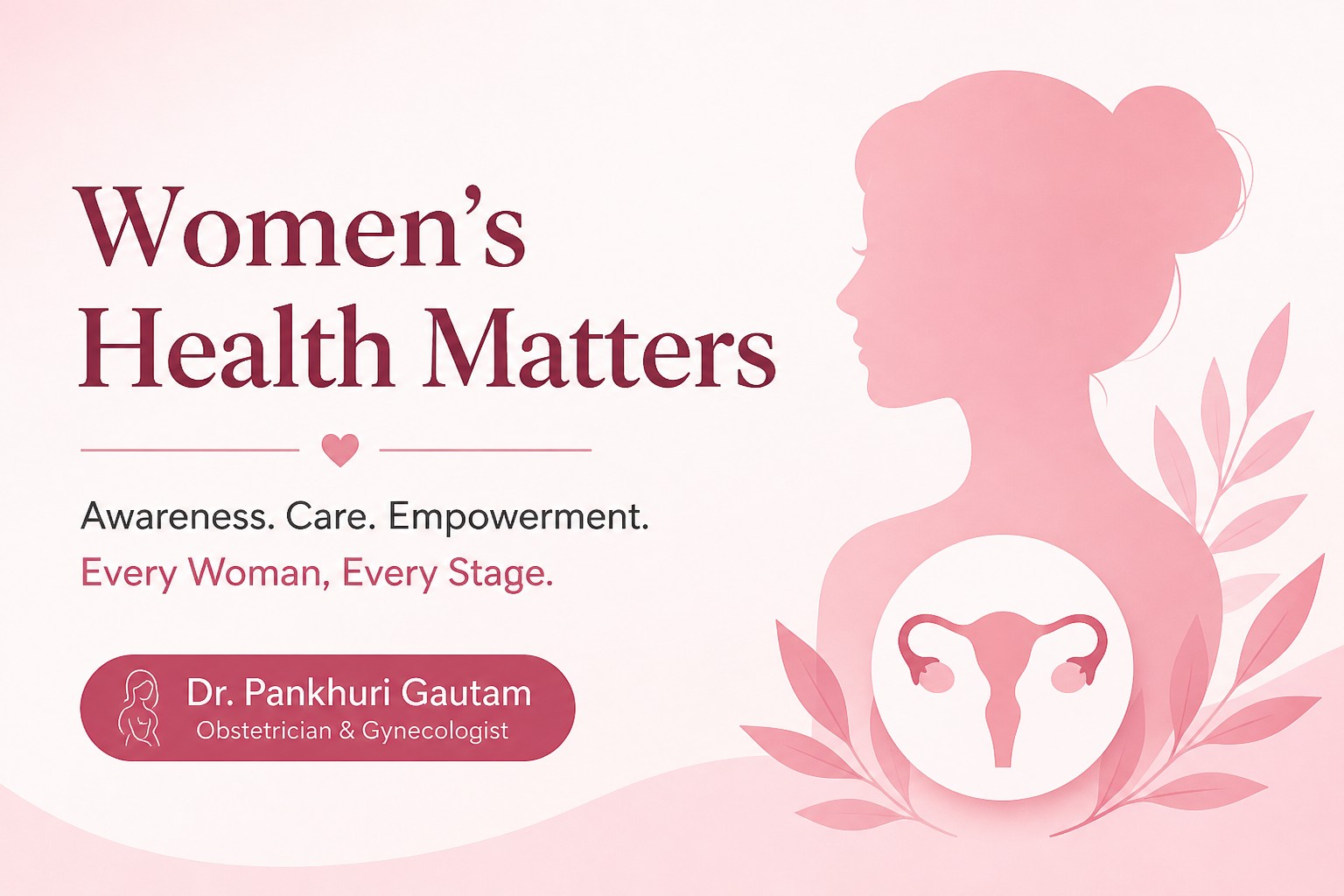 Women's Health Matters

Awareness. Care. Empowerment.

Every Woman, Every Stage.

Dr. Pankhuri Gautam
Obstetrician & Gynecologist